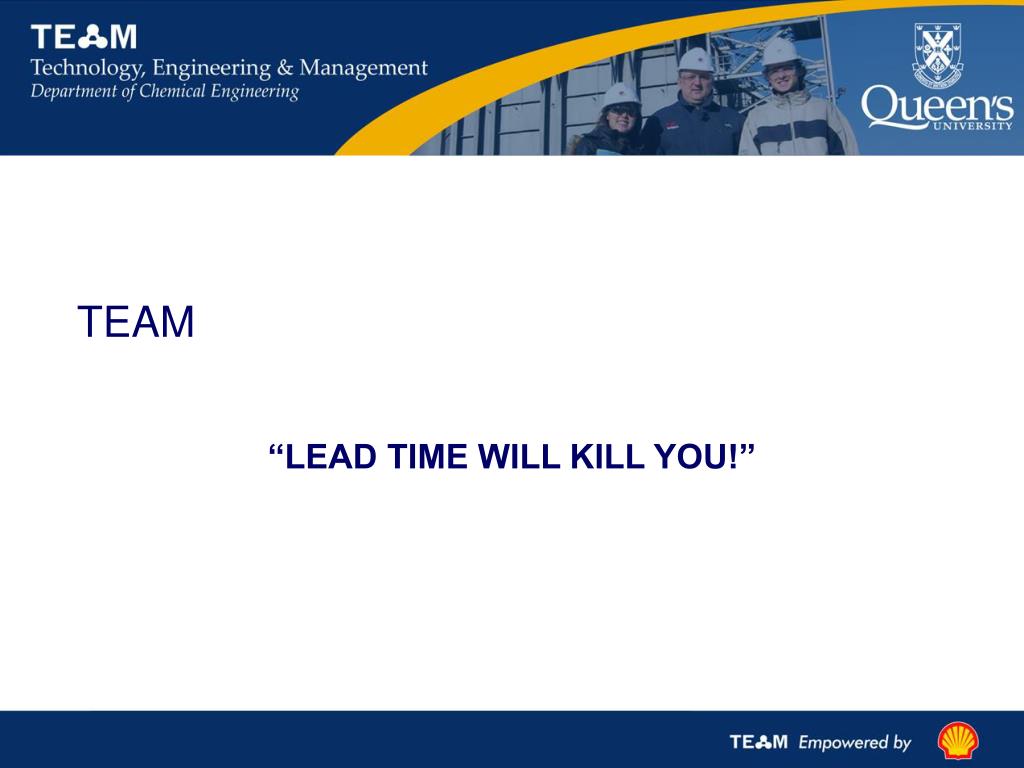 TEAM
Technology, Engineering & Management
Department of Chemical Engineering

Queen's UNIVERSITY

TEAM

“LEAD TIME WILL KILL YOU!”

TEAM Empowered by